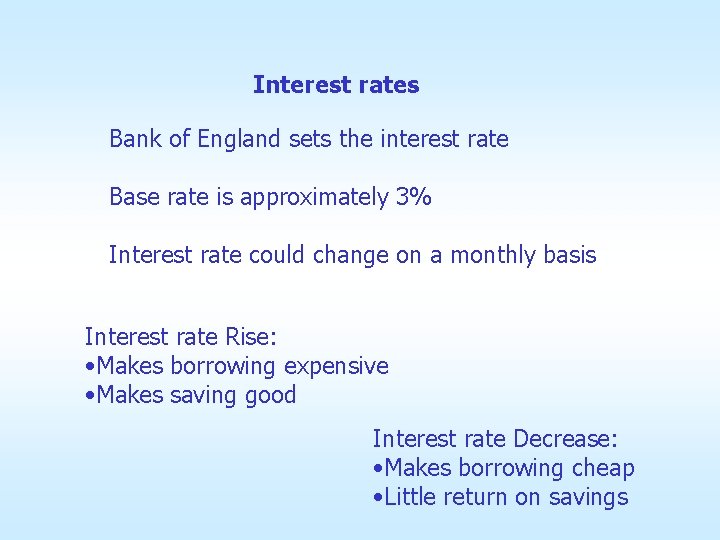 Interest rates

Bank of England sets the interest rate

Base rate is approximately 3%

Interest rate could change on a monthly basis

Interest rate Rise:
•Makes borrowing expensive
•Makes saving good

Interest rate Decrease:
•Makes borrowing cheap
•Little return on savings